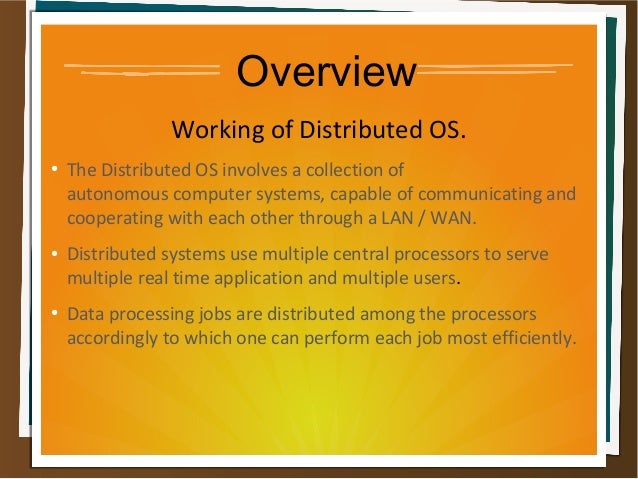 Overview

Working of Distributed OS.

• The Distributed OS involves a collection of autonomous computer systems, capable of communicating and cooperating with each other through a LAN / WAN.

• Distributed systems use multiple central processors to serve multiple real time application and multiple users.

• Data processing jobs are distributed among the processors accordingly to which one can perform each job most efficiently.